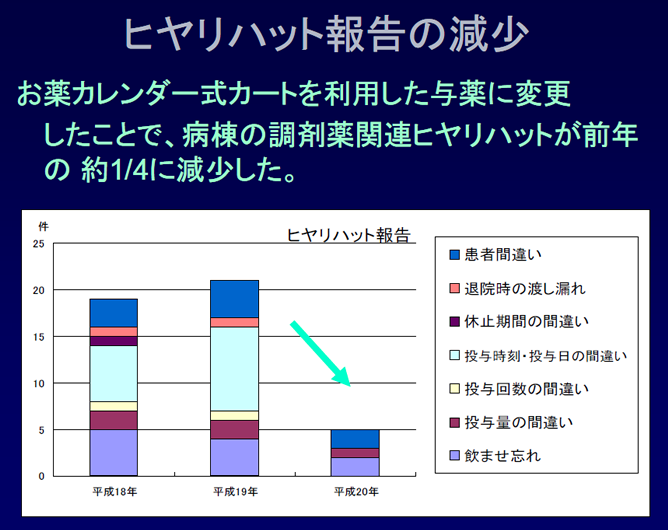 ヒヤリハット報告の減少

お薬カレンダー式カートを利用した与薬に変更したことで、病棟の調剤薬関連ヒヤリハットが前年の 約1/4に減少した。

件

ヒヤリハット報告

25
20
15
10
5
0

平成18年
平成19年
平成20年

患者間違い
退院時の渡し漏れ
休止期間の間違い
投与時刻・投与日の間違い
投与回数の間違い
投与量の間違い
飲ませ忘れ